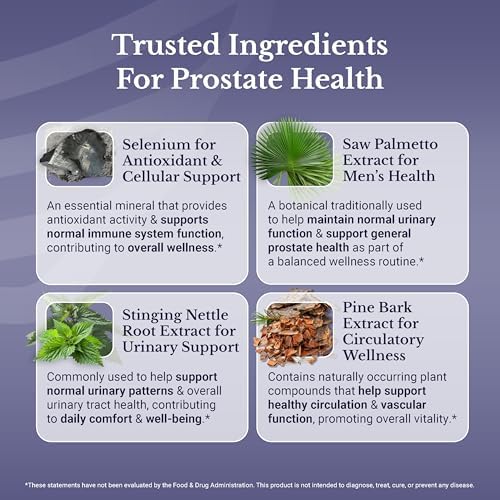 Trusted Ingredients For Prostate Health

Selenium for Antioxidant & Cellular Support

An essential mineral that provides antioxidant activity & supports normal immune system function, contributing to overall wellness.*

Saw Palmetto Extract for Men's Health

A botanical traditionally used to help maintain normal urinary function & support general prostate health as part of a balanced wellness routine.*

Stinging Nettle Root Extract for Urinary Support

Commonly used to help support normal urinary patterns & overall urinary tract health, contributing to daily comfort & well-being.*

Pine Bark Extract for Circulatory Wellness

Contains naturally occurring plant compounds that help support healthy circulation & vascular function, promoting overall vitality.*

*These statements have not been evaluated by the Food & Drug Administration. This product is not intended to diagnose, treat, cure, or prevent any disease.